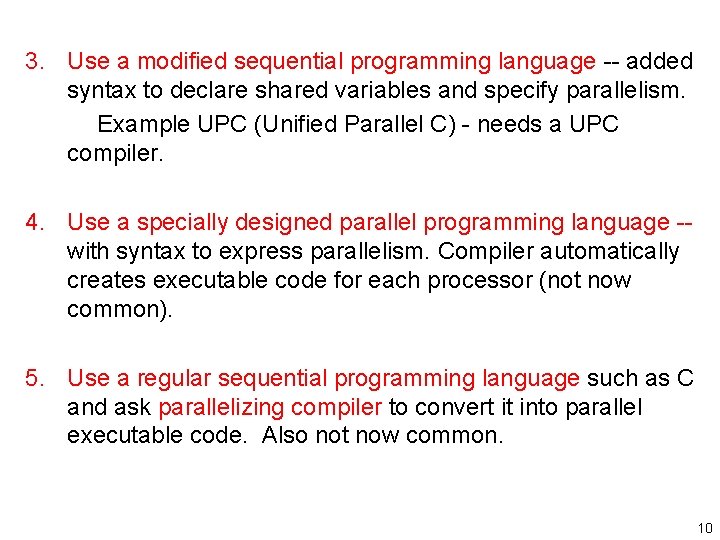 3. Use a modified sequential programming language -- added syntax to declare shared variables and specify parallelism.

Example UPC (Unified Parallel C) - needs a UPC compiler.

4. Use a specially designed parallel programming language -- with syntax to express parallelism. Compiler automatically creates executable code for each processor (not now common).

5. Use a regular sequential programming language such as C and ask parallelizing compiler to convert it into parallel executable code. Also not now common.

10